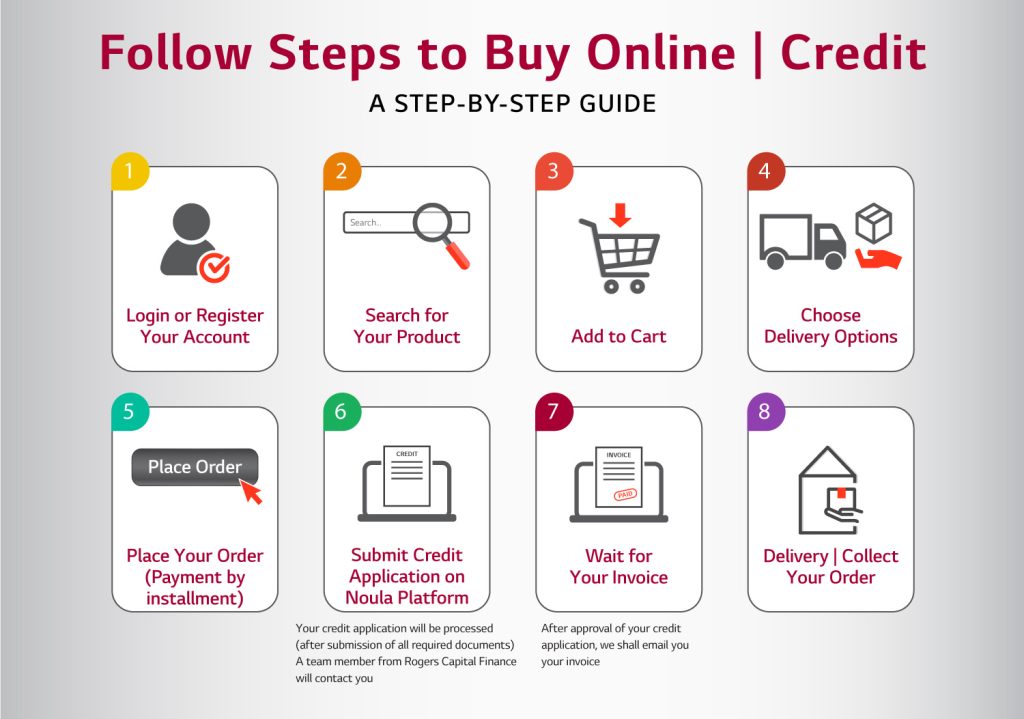 Follow Steps to Buy Online | Credit

A STEP-BY-STEP GUIDE

1
Login or Register Your Account

2
Search...
Search for Your Product

3
Add to Cart

4
Choose Delivery Options

5
Place Order
Place Your Order (Payment by installment)

6
CREDIT
Submit Credit Application on Noula Platform

Your credit application will be processed (after submission of all required documents) A team member from Rogers Capital Finance will contact you

7
INVOICE
PAID
Wait for Your Invoice

After approval of your credit application, we shall email you your invoice

8
Delivery | Collect Your Order